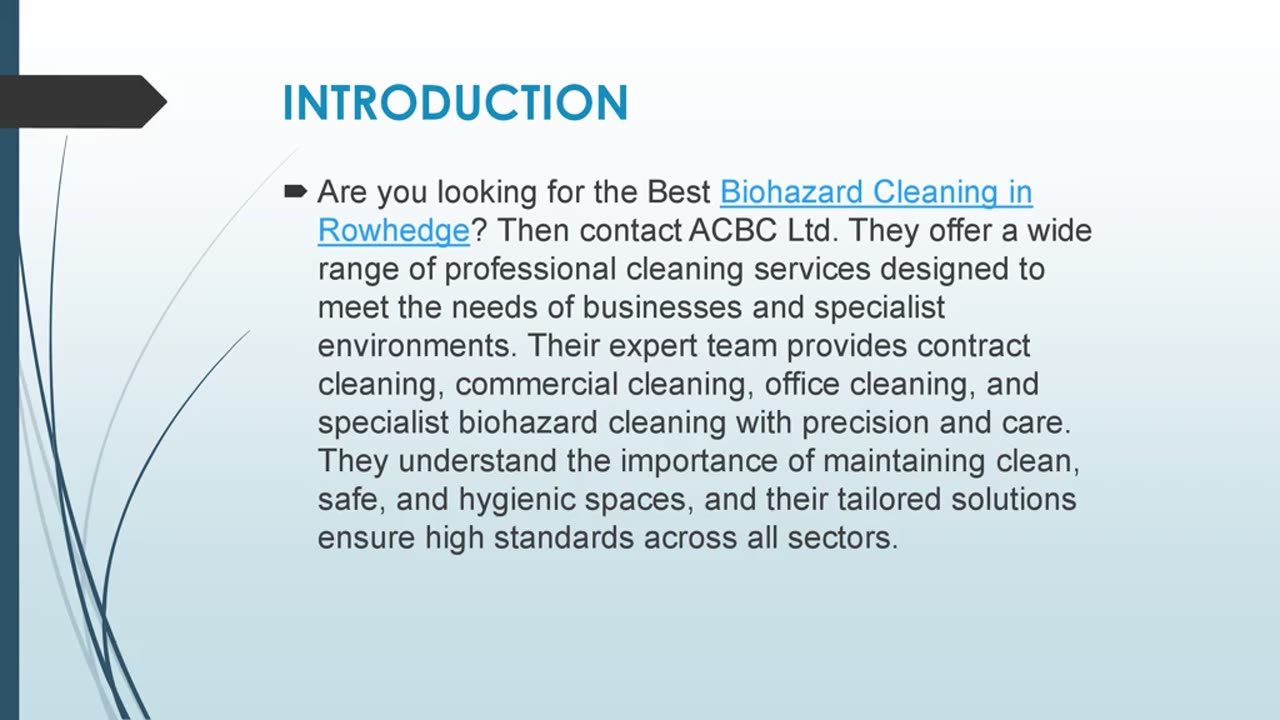 INTRODUCTION

Are you looking for the Best Biohazard Cleaning in Rowhedge? Then contact ACBC Ltd. They offer a wide range of professional cleaning services designed to meet the needs of businesses and specialist environments. Their expert team provides contract cleaning, commercial cleaning, office cleaning, and specialist biohazard cleaning with precision and care. They understand the importance of maintaining clean, safe, and hygienic spaces, and their tailored solutions ensure high standards across all sectors.